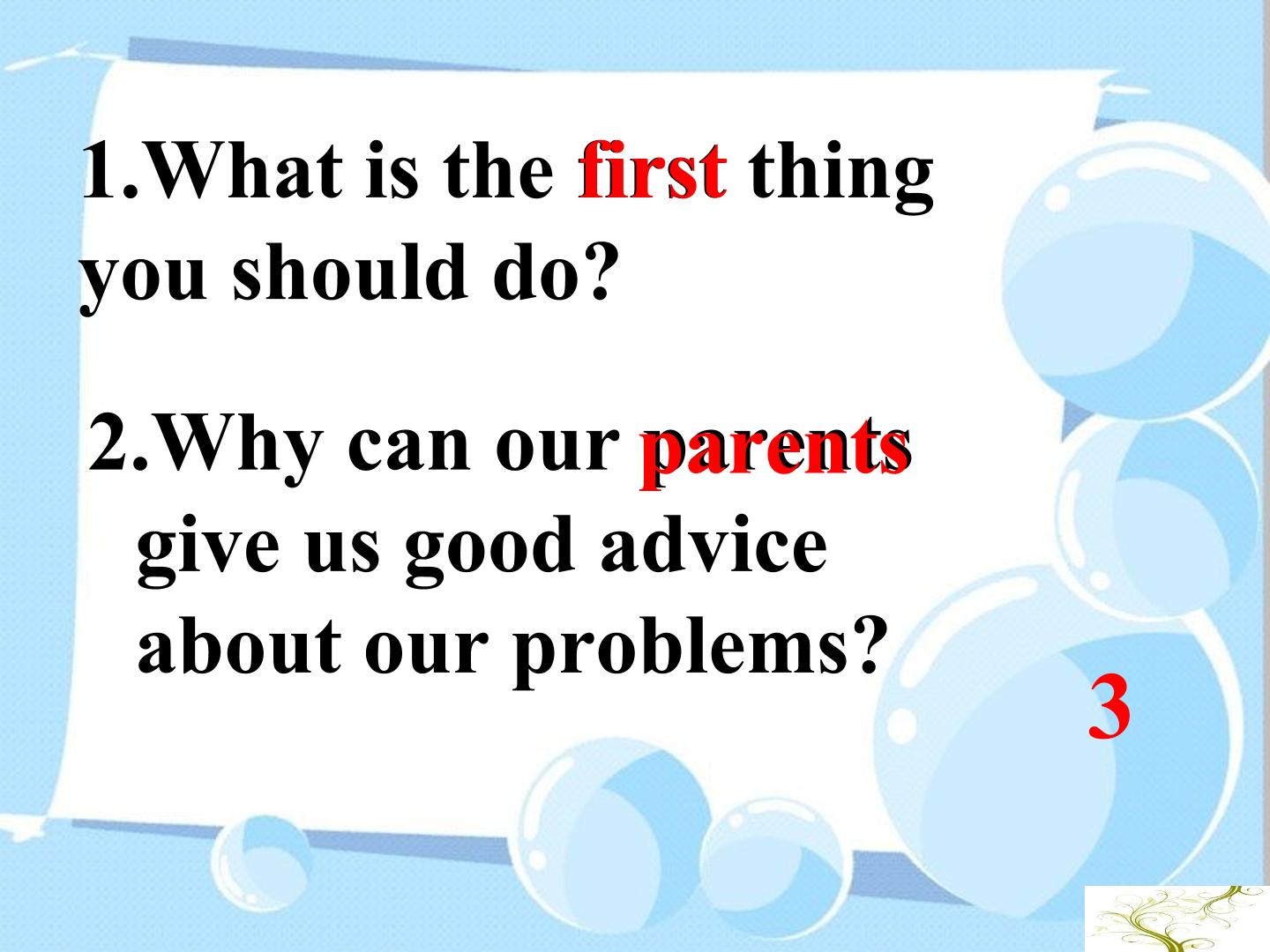 1.What is the first thing you should do?

2.Why can our parents give us good advice about our problems?

3